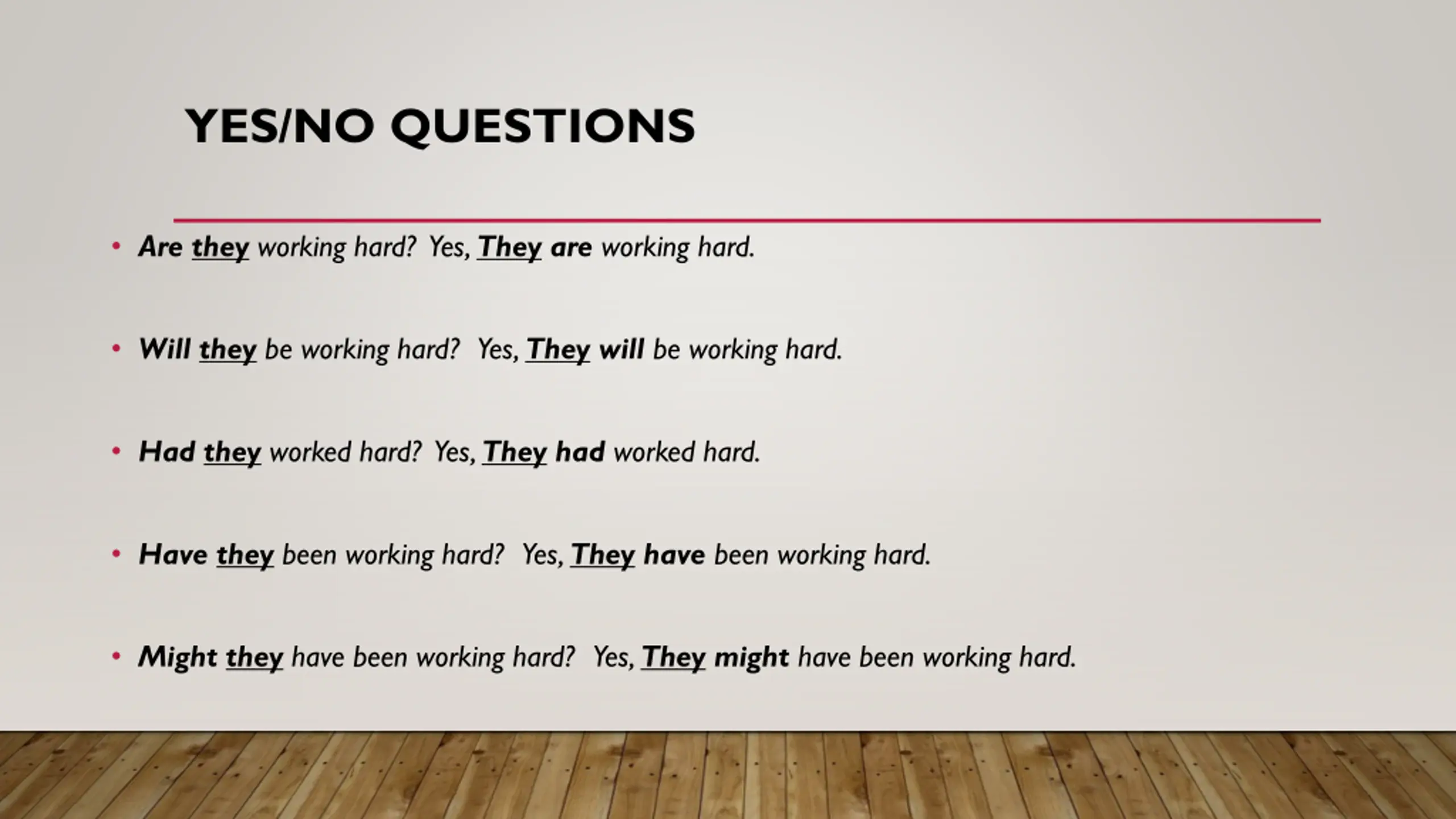 YES/NO QUESTIONS

• Are they working hard? Yes, They are working hard.

• Will they be working hard? Yes, They will be working hard.

• Had they worked hard? Yes, They had worked hard.

• Have they been working hard? Yes, They have been working hard.

• Might they have been working hard? Yes, They might have been working hard.